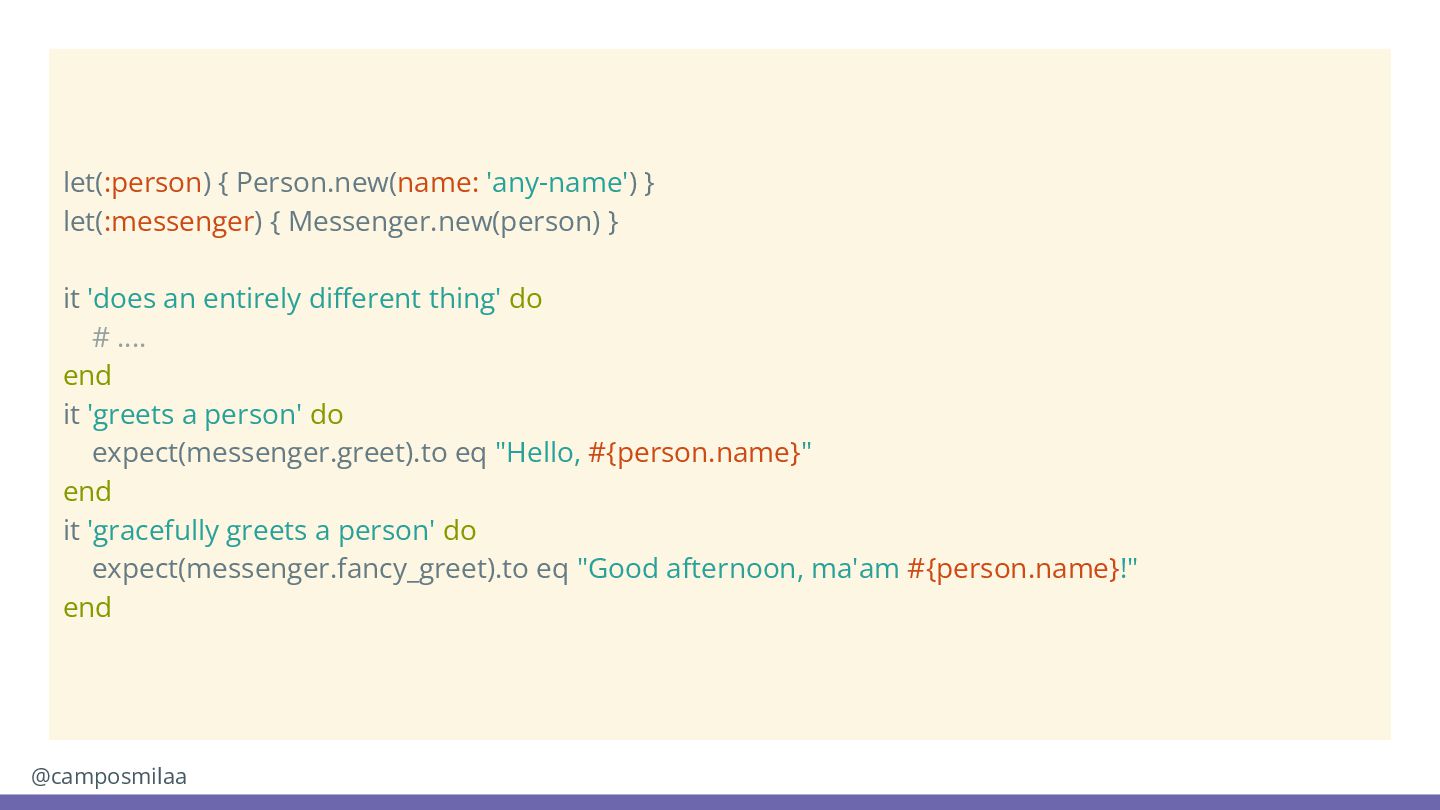 let(:person) { Person.new(name: 'any-name') }
let(:messenger) { Messenger.new(person) }

it 'does an entirely different thing' do
  # ....
end
it 'greets a person' do
  expect(messenger.greet).to eq "Hello, #{person.name}"
end
it 'gracefully greets a person' do
  expect(messenger.fancy_greet).to eq "Good afternoon, ma'am #{person.name}!"
end

@camposmilaa